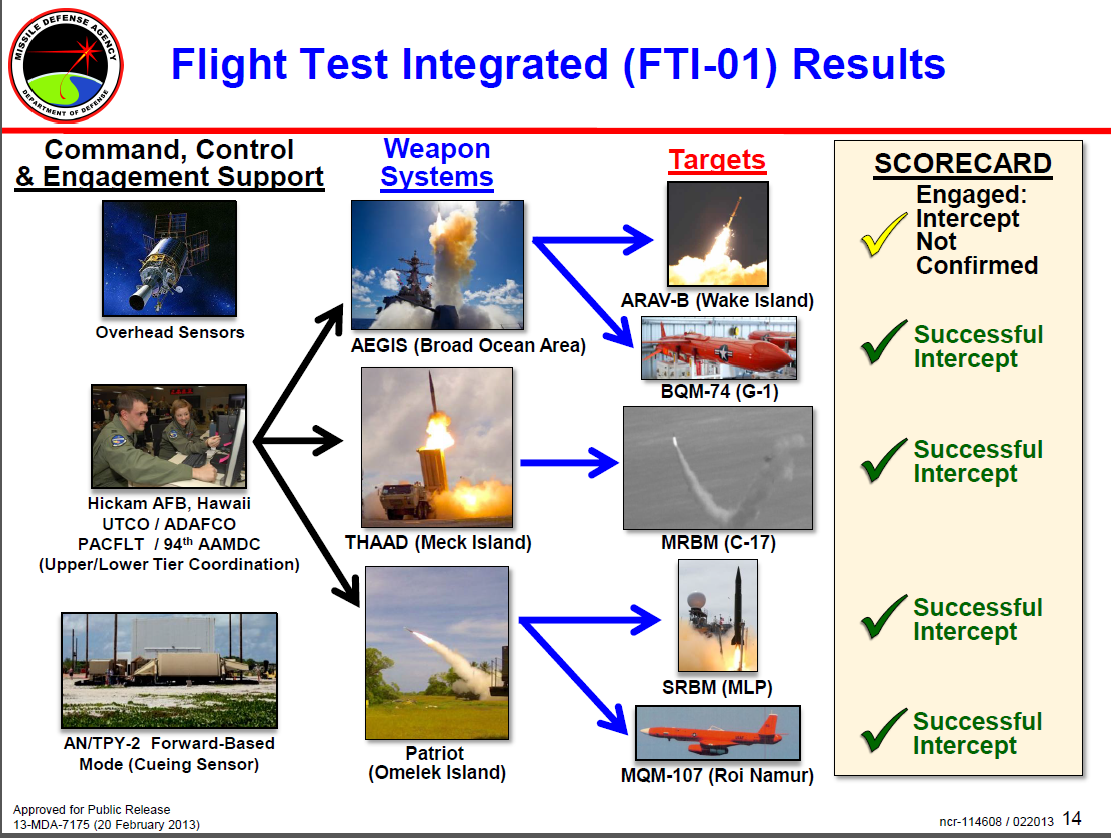 MISSILE DEFENSE AGENCY
DEPARTMENT OF DEFENSE

Flight Test Integrated (FTI-01) Results

Command, Control & Engagement Support

Overhead Sensors

Hickam AFB, Hawaii
UTCO / ADAFCO
PACFLT / 94$^{th}$ AAMDC
(Upper/Lower Tier Coordination)

AN/TPY-2 Forward-Based Mode (Cueing Sensor)

Weapon Systems

AEGIS (Broad Ocean Area)

THAAD (Meck Island)

Patriot (Omelek Island)

Targets

ARAV-B (Wake Island)

BQM-74 (G-1)

MRBM (C-17)

SRBM (MLP)

MQM-107 (Roi Namur)

SCORECARD

Engaged: Intercept Not Confirmed

Successful Intercept

Successful Intercept

Successful Intercept

Successful Intercept

Approved for Public Release
13-MDA-7175 (20 February 2013)

ncr-114608 / 022013 14